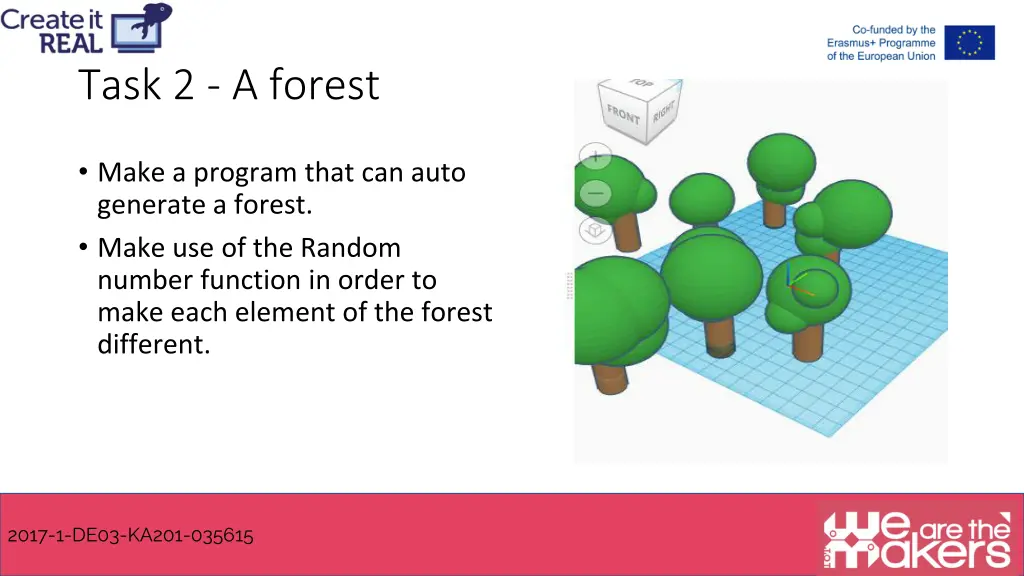 Create it REAL

Co-funded by the Erasmus+ Programme of the European Union

Task 2 - A forest

• Make a program that can auto generate a forest.
• Make use of the Random number function in order to make each element of the forest different.

TOP
FRONT
RIGHT

2017-1-DE03-KA201-035615

We are the makers